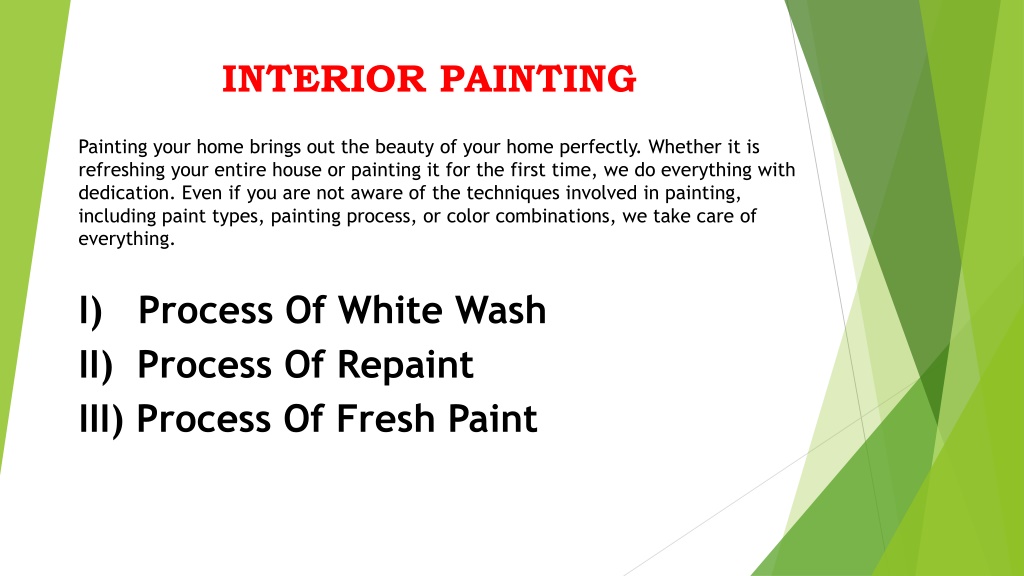 INTERIOR PAINTING

Painting your home brings out the beauty of your home perfectly. Whether it is refreshing your entire house or painting it for the first time, we do everything with dedication. Even if you are not aware of the techniques involved in painting, including paint types, painting process, or color combinations, we take care of everything.

I) Process Of White Wash
II) Process Of Repaint
III) Process Of Fresh Paint